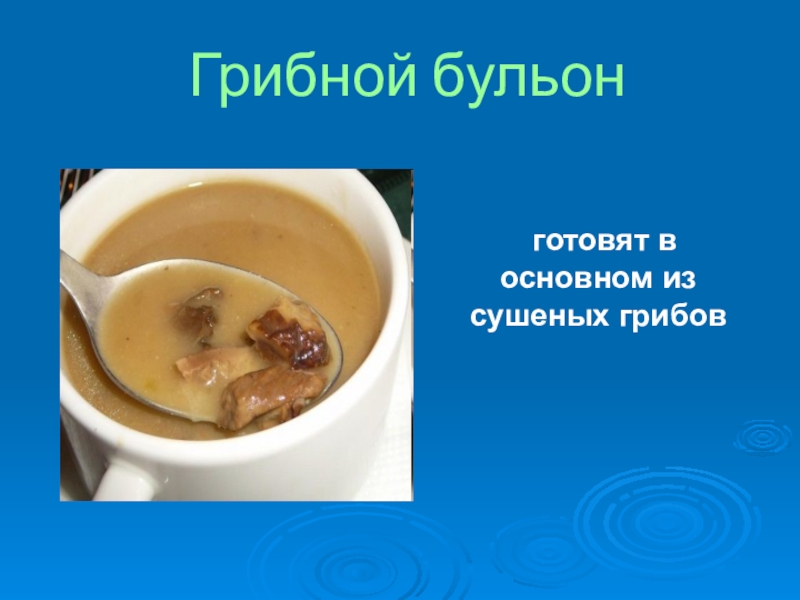 Грибной бульон

готовят в основном из сушеных грибов